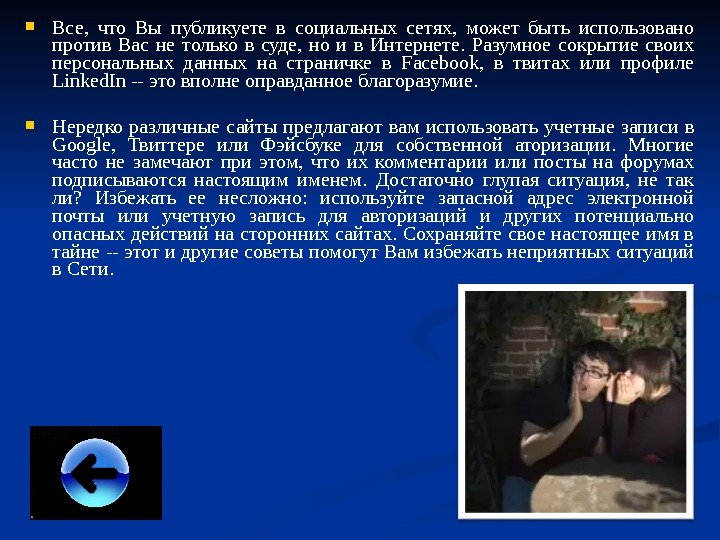 Все, что Вы публикуете в социальных сетях, может быть использовано против Вас не только в суде, но и в Интернете. Разумное сокрытие своих персональных данных на страничке в Facebook, в твитах или профиле LinkedIn -- это вполне оправданное благоразумие.

Нередко различные сайты предлагают вам использовать учетные записи в Google, Твиттере или Фэйсбуке для собственной аторизации. Многие часто не замечают при этом, что их комментарии или посты на форумах подписываются настоящим именем. Достаточно глупая ситуация, не так ли? Избежать ее несложно: используйте запасной адрес электронной почты или учетную запись для авторизаций и других потенциально опасных действий на сторонних сайтах. Сохраняйте свое настоящее имя в тайне -- этот и другие советы помогут Вам избежать неприятных ситуаций в Сети.